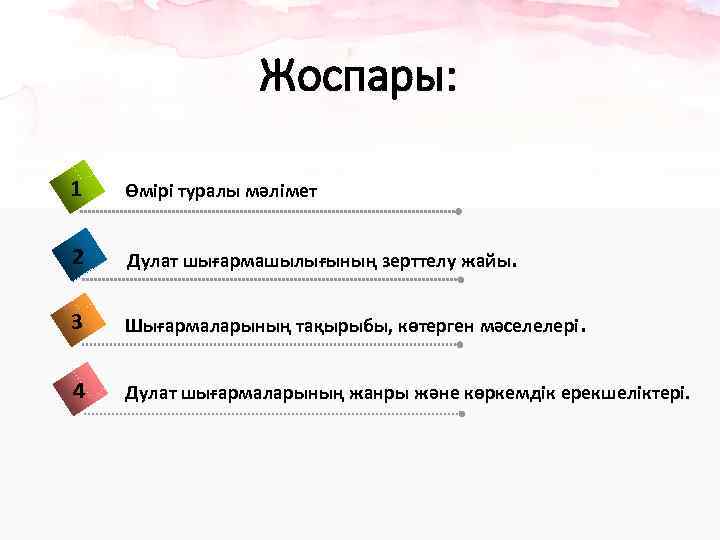 Жоспары:

1 Өмірі туралы мәлімет

2 Дулат шығармашылығының зерттелу жайы.

3 Шығармаларының тақырыбы, көтерген мәселелері.

4 Дулат шығармаларының жанры және көркемдік ерекшеліктері.